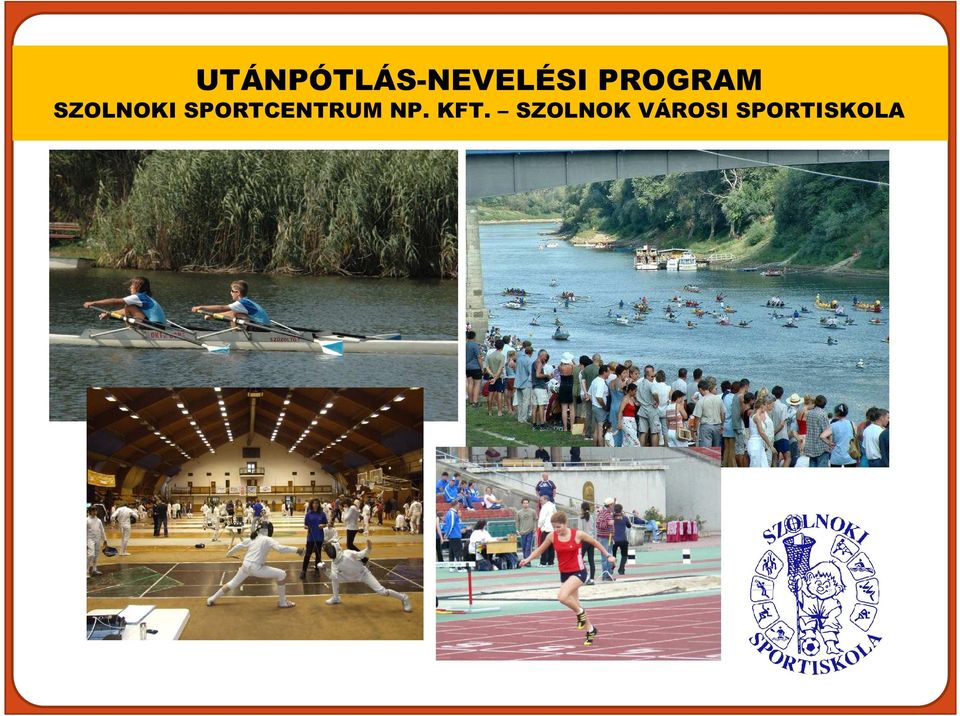 UTÁNPÓTLÁS-NEVELÉSI PROGRAM
SZOLNOKI SPORTCENTRUM NP. KFT. – SZOLNOK VÁROSI SPORTISKOLA

SZOLNOKI SPORTISKOLA